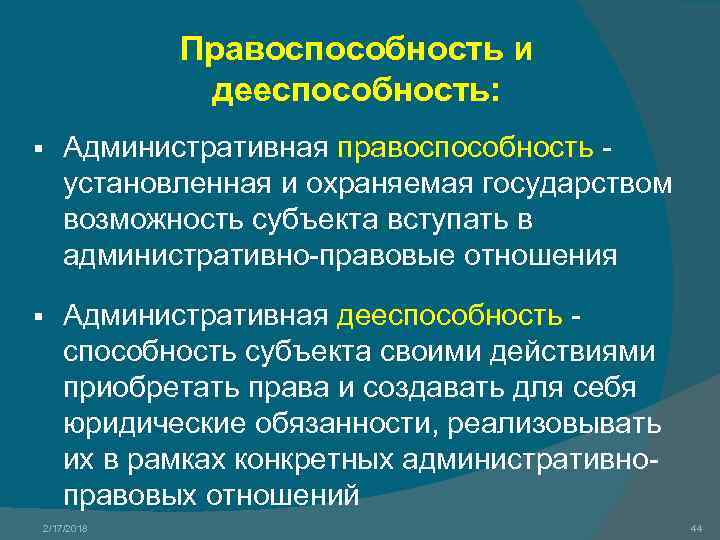 Правоспособность и дееспособность:

▪ Административная правоспособность - установленная и охраняемая государством возможность субъекта вступать в административно-правовые отношения

▪ Административная дееспособность - способность субъекта своими действиями приобретать права и создавать для себя юридические обязанности, реализовывать их в рамках конкретных административно-правовых отношений

2/17/2018

44